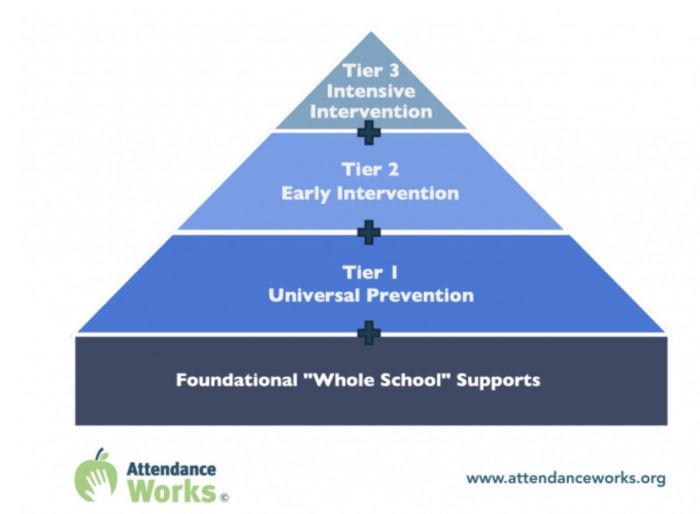 Tier 3
Intensive
Intervention

Tier 2
Early Intervention

Tier 1
Universal Prevention

Foundational "Whole School" Supports

Attendance
Works ©

www.attendanceworks.org